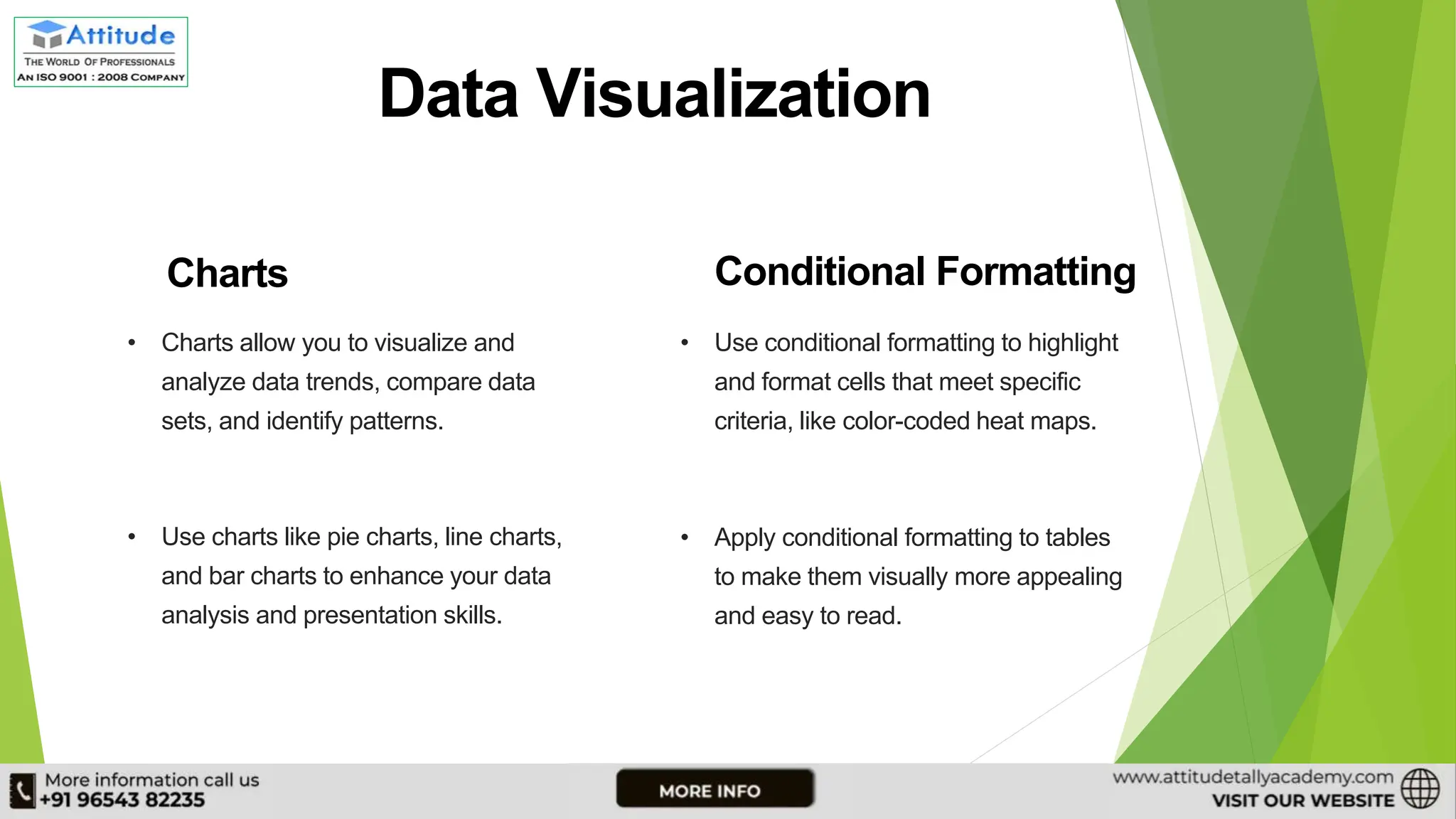 Attitude
THE WORLD OF PROFESSIONALS
AN ISO 9001 : 2008 COMPANY

Data Visualization

Charts

• Charts allow you to visualize and analyze data trends, compare data sets, and identify patterns.

• Use charts like pie charts, line charts, and bar charts to enhance your data analysis and presentation skills.

Conditional Formatting

• Use conditional formatting to highlight and format cells that meet specific criteria, like color-coded heat maps.

• Apply conditional formatting to tables to make them visually more appealing and easy to read.

More information call us
+91 96543 82235

MORE INFO

www.attitudetallyacademy.com
VISIT OUR WEBSITE